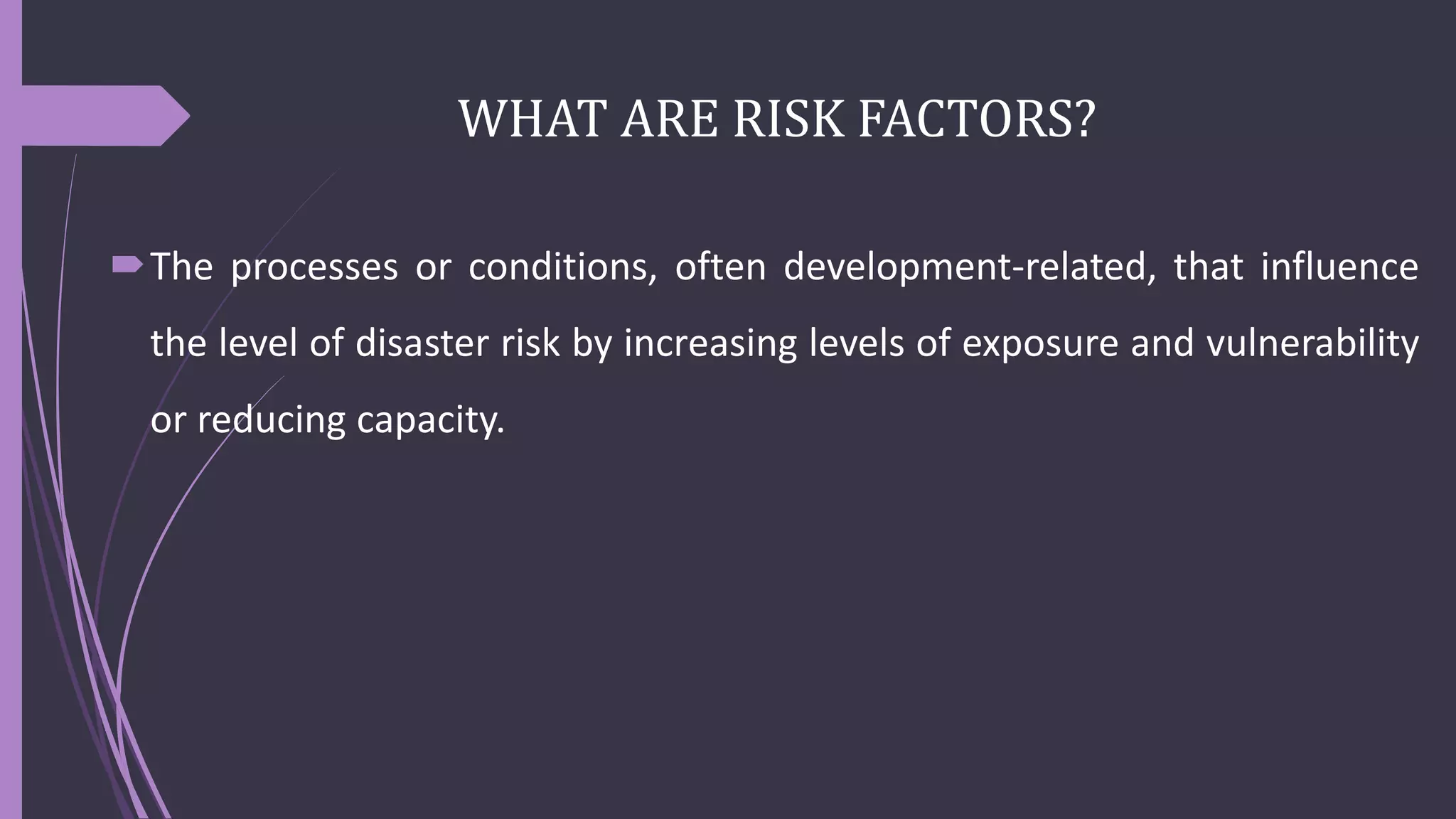 WHAT ARE RISK FACTORS?

The processes or conditions, often development-related, that influence the level of disaster risk by increasing levels of exposure and vulnerability or reducing capacity.